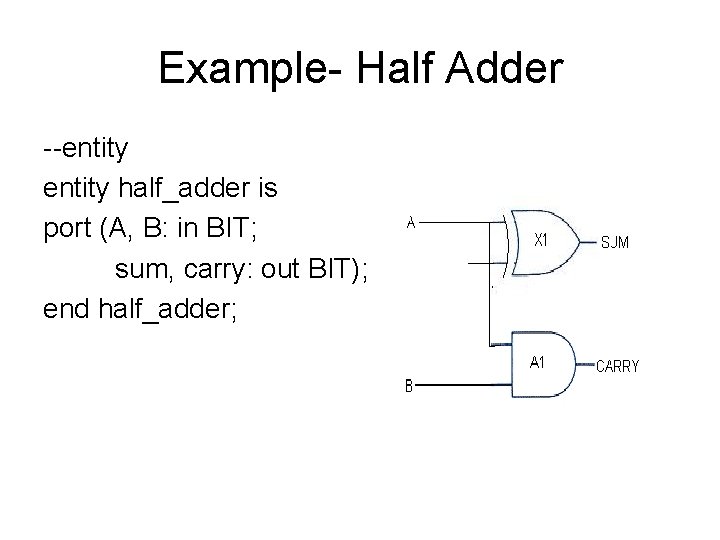 Example- Half Adder

--entity
entity half_adder is
port (A, B: in BIT;
sum, carry: out BIT);
end half_adder;

A
X1
SJM
A1
CARRY
B